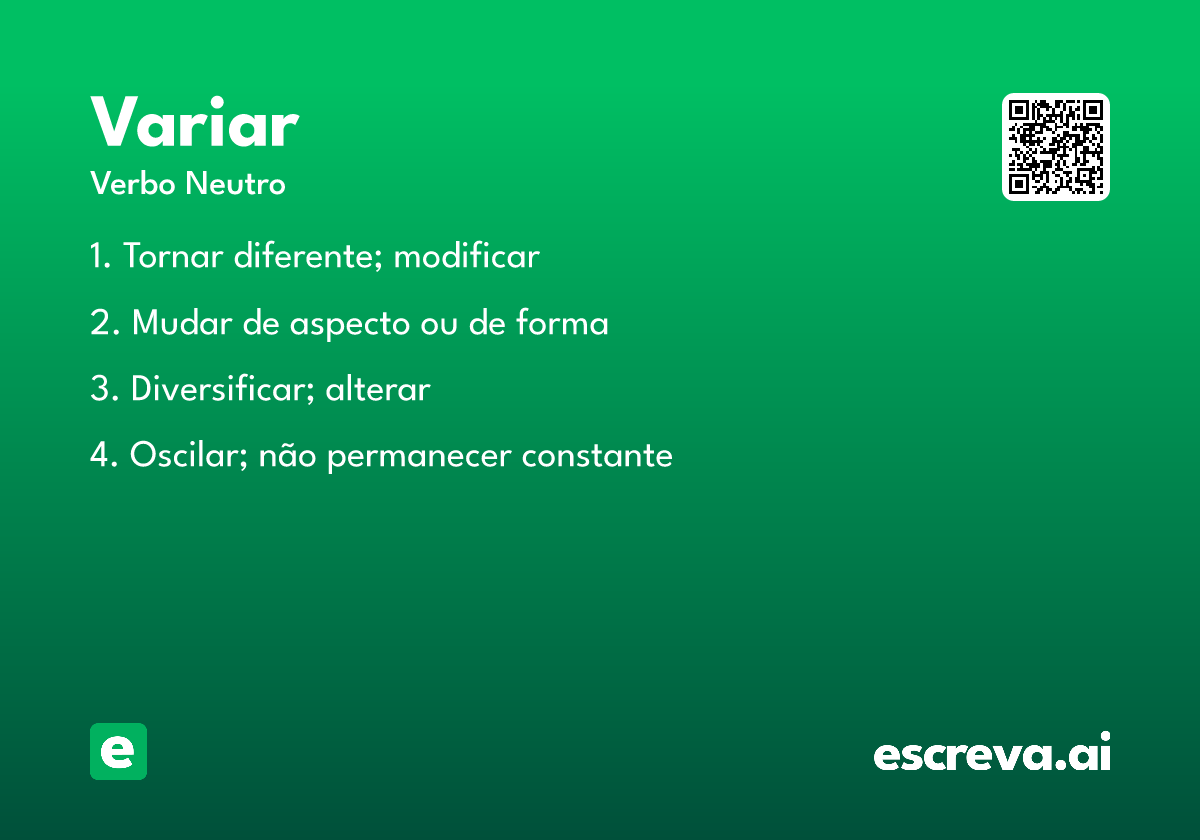 Variar

Verbo Neutro

1. Tornar diferente; modificar

2. Mudar de aspecto ou de forma

3. Diversificar; alterar

4. Oscilar; não permanecer constante

e

escreva.ai